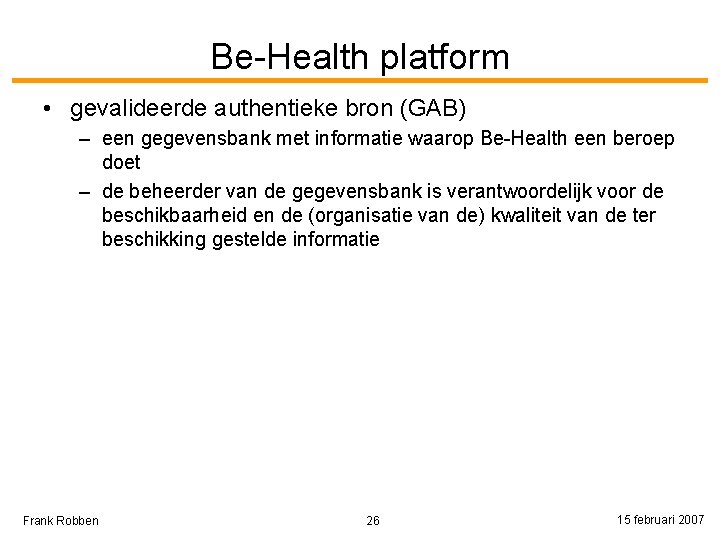 Be-Health platform

• gevalideerde authentieke bron (GAB)
– een gegevensbank met informatie waarop Be-Health een beroep doet
– de beheerder van de gegevensbank is verantwoordelijk voor de beschikbaarheid en de (organisatie van de) kwaliteit van de ter beschikking gestelde informatie

Frank Robben 26 15 februari 2007